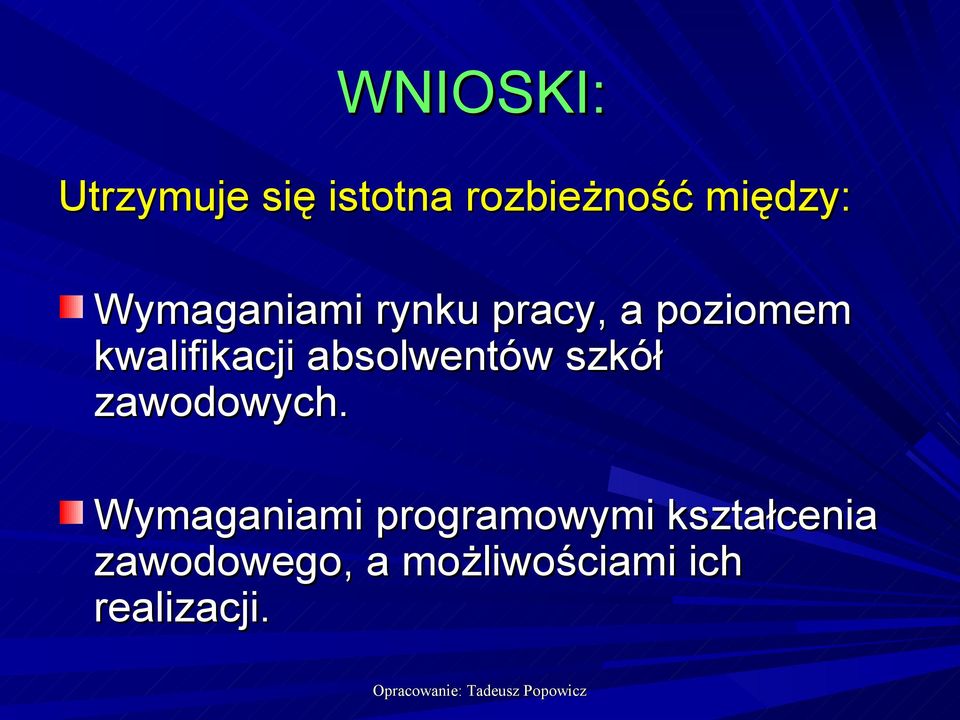 WNIOSKI:

Utrzymuje się istotna rozbieżność między:

Wymaganiami rynku pracy, a poziomem kwalifikacji absolwentów szkół zawodowych.

Wymaganiami programowymi kształcenia zawodowego, a możliwościami ich realizacji.

Opracowanie: Tadeusz Popowicz